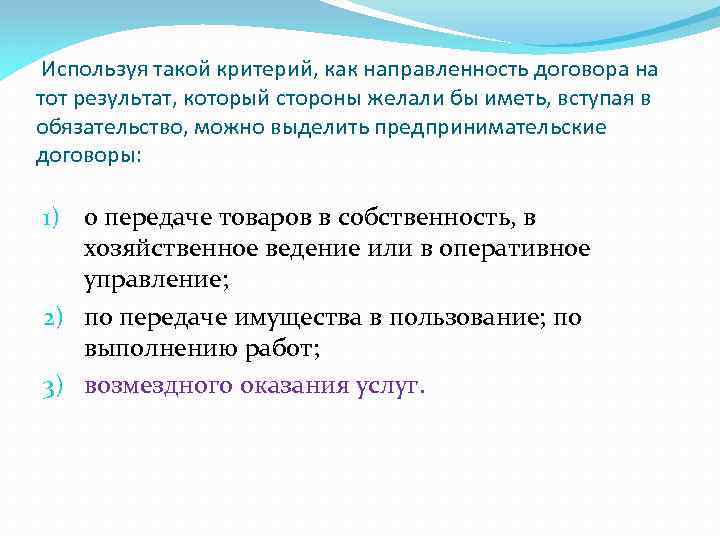 Используя такой критерий, как направленность договора на тот результат, который стороны желали бы иметь, вступая в обязательство, можно выделить предпринимательские договоры:

1) о передаче товаров в собственность, в хозяйственное ведение или в оперативное управление;
2) по передаче имущества в пользование; по выполнению работ;
3) возмездного оказания услуг.